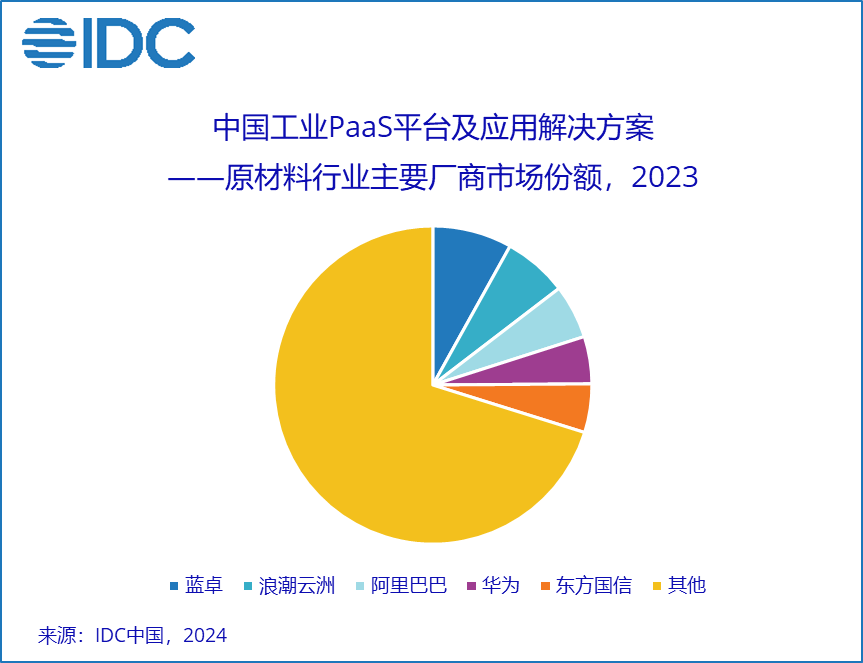 IDC

中国工业PaaS平台及应用解决方案
——原材料行业主要厂商市场份额，2023

蓝卓 浪潮云洲 阿里巴巴 华为 东方国信 其他

来源：IDC中国，2024